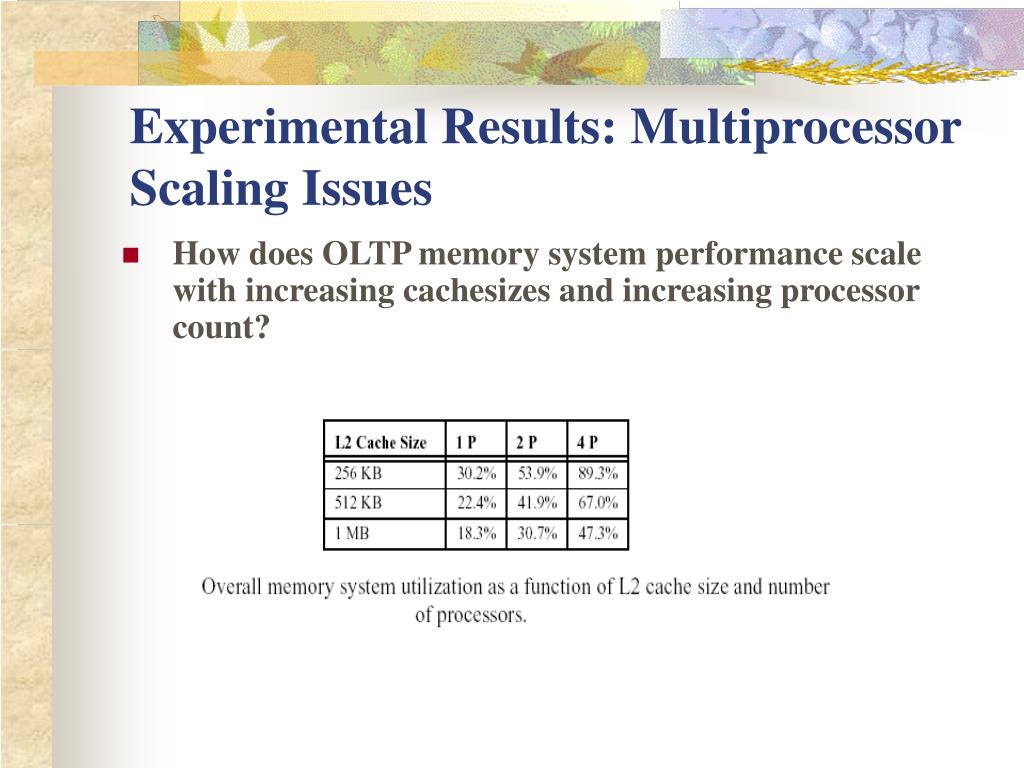 Experimental Results: Multiprocessor Scaling Issues

How does OLTP memory system performance scale with increasing cachesizes and increasing processor count?

| L2 Cache Size | 1 P | 2 P | 4 P |
|---|---|---|---|
| 256 KB | 30.2% | 53.9% | 89.3% |
| 512 KB | 22.4% | 41.9% | 67.0% |
| 1 MB | 18.3% | 30.7% | 47.3% |

Overall memory system utilization as a function of L2 cache size and number of processors.